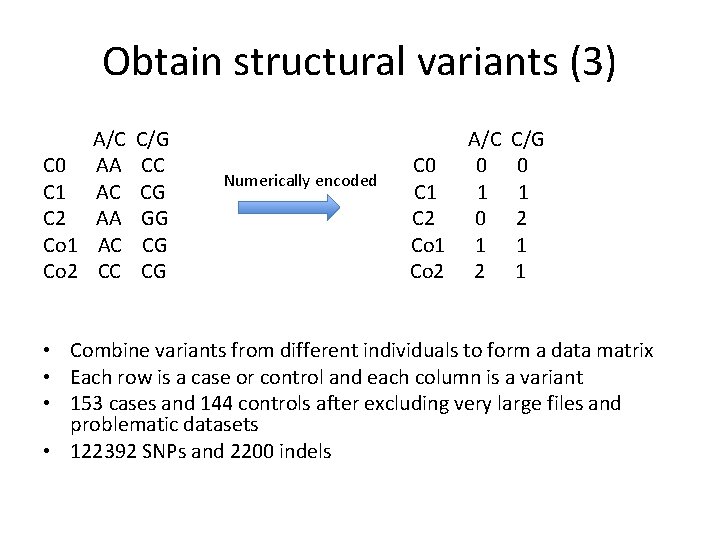 Obtain structural variants (3)

| | A/C | C/G |
|---|---|---|
| C0 | AA | CC |
| C1 | AC | CG |
| C2 | AA | GG |
| Co1 | AC | CG |
| Co2 | CC | CG |

Numerically encoded

| | A/C | C/G |
|---|---|---|
| C0 | 0 | 0 |
| C1 | 1 | 1 |
| C2 | 0 | 2 |
| Co1 | 1 | 1 |
| Co2 | 2 | 1 |

• Combine variants from different individuals to form a data matrix
• Each row is a case or control and each column is a variant
• 153 cases and 144 controls after excluding very large files and problematic datasets
• 122392 SNPs and 2200 indels